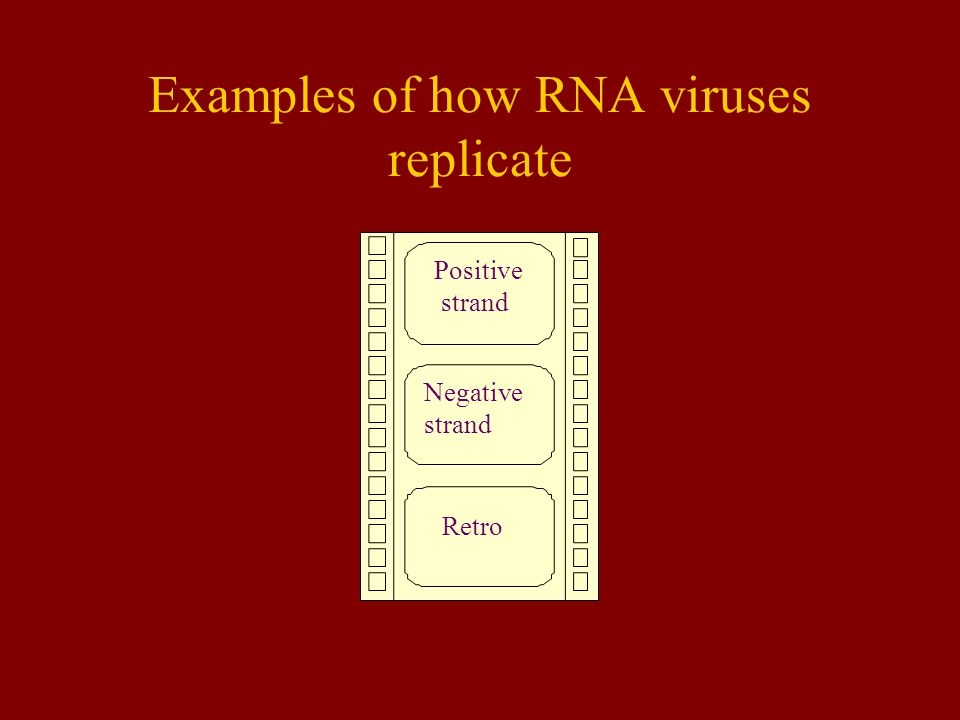 Examples of how RNA viruses replicate

Positive strand

Negative strand

Retro